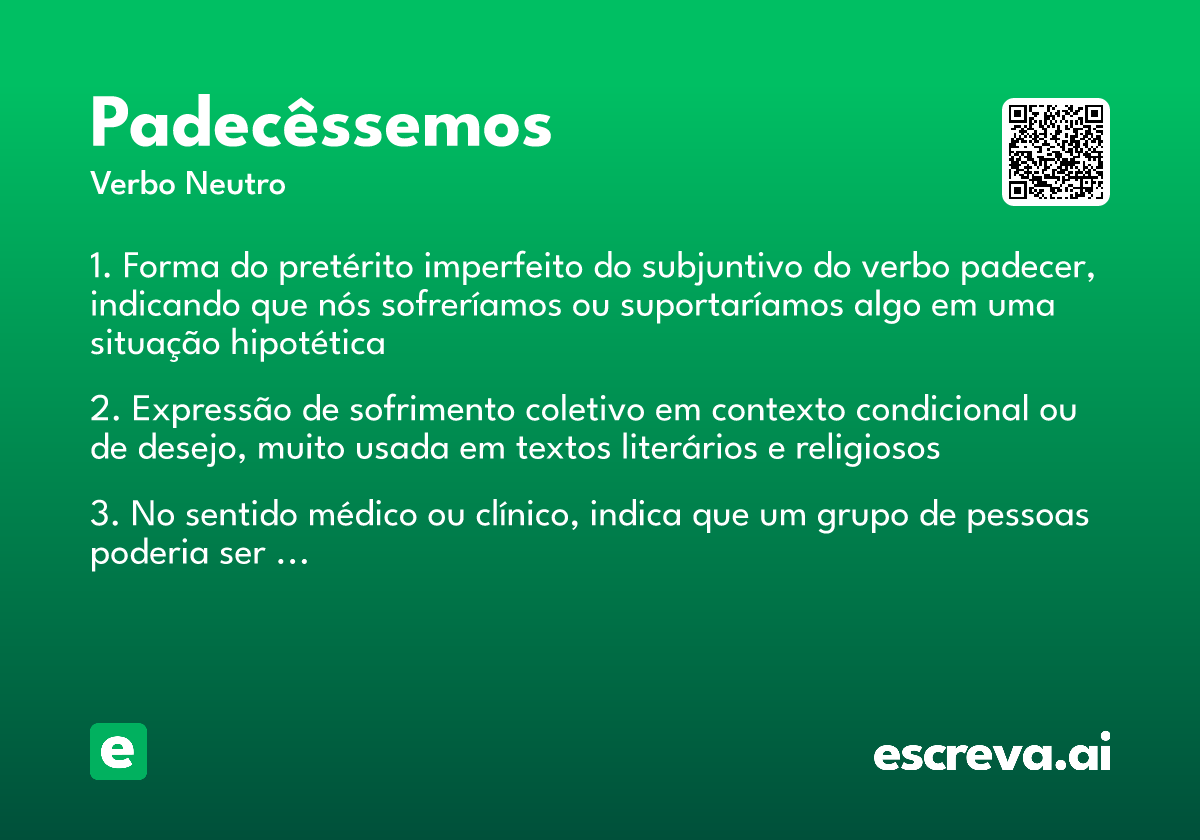 Padecêssemos

Verbo Neutro

1. Forma do pretérito imperfeito do subjuntivo do verbo padecer, indicando que nós sofreríamos ou suportaríamos algo em uma situação hipotética

2. Expressão de sofrimento coletivo em contexto condicional ou de desejo, muito usada em textos literários e religiosos

3. No sentido médico ou clínico, indica que um grupo de pessoas poderia ser ...

e

escreva.ai